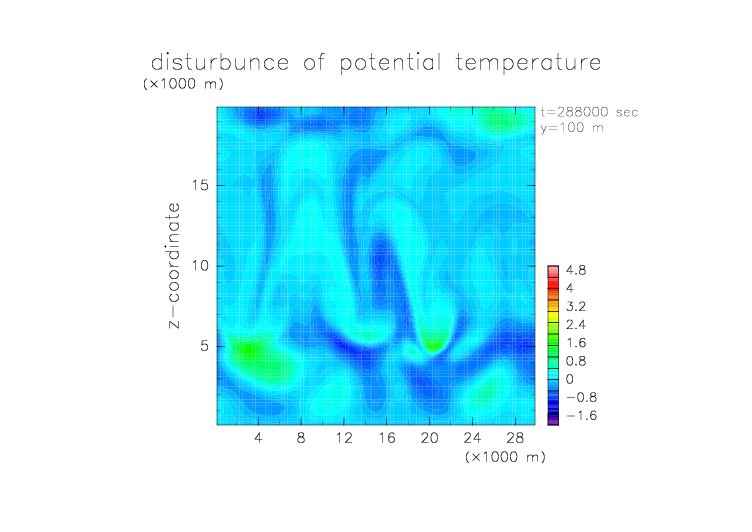 disturbunce of potential temperature
(×1000 m)

t=288000 sec
y=100 m

z−coordinate

15
10
5

4 8 12 16 20 24 28
(×1000 m)

4.8
4
3.2
2.4
1.6
0.8
0
−0.8
−1.6